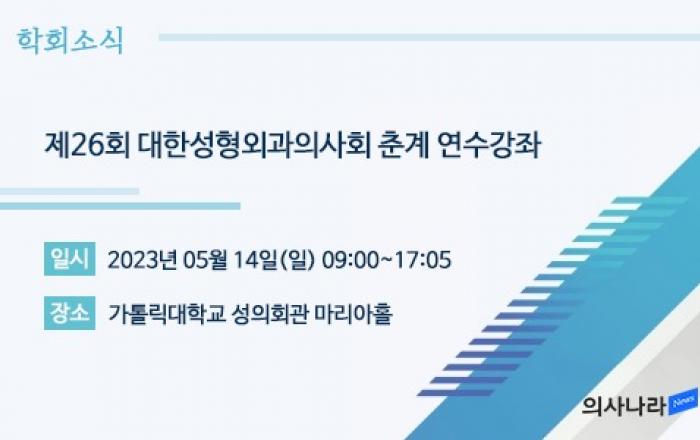 학회소식

제26회 대한성형외과의사회 춘계 연수강좌

일시 2023년 05월 14일(일) 09:00~17:05

장소 가톨릭대학교 성의회관 마리아홀

의사나라 News